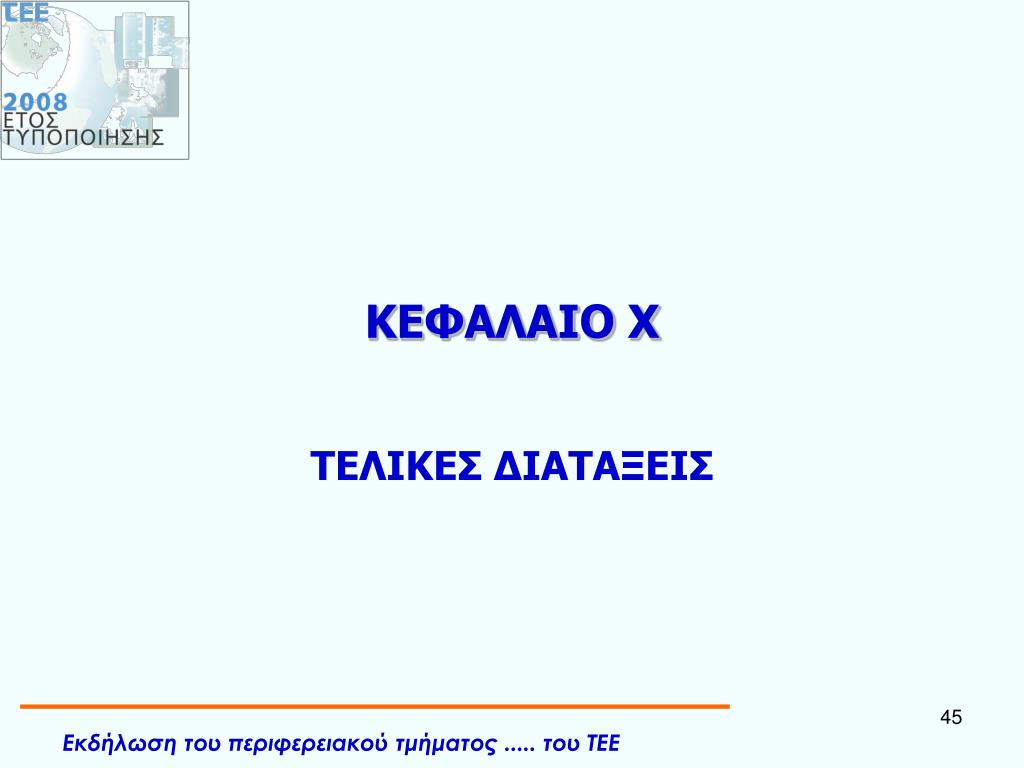 TEE
2008
ΕΤΟΣ
ΤΥΠΟΠΟΙΗΣΗΣ

ΚΕΦΑΛΑΙΟ Χ

ΤΕΛΙΚΕΣ ΔΙΑΤΑΞΕΙΣ

45

Εκδήλωση του περιφερειακού τμήματος ..... του ΤΕΕ